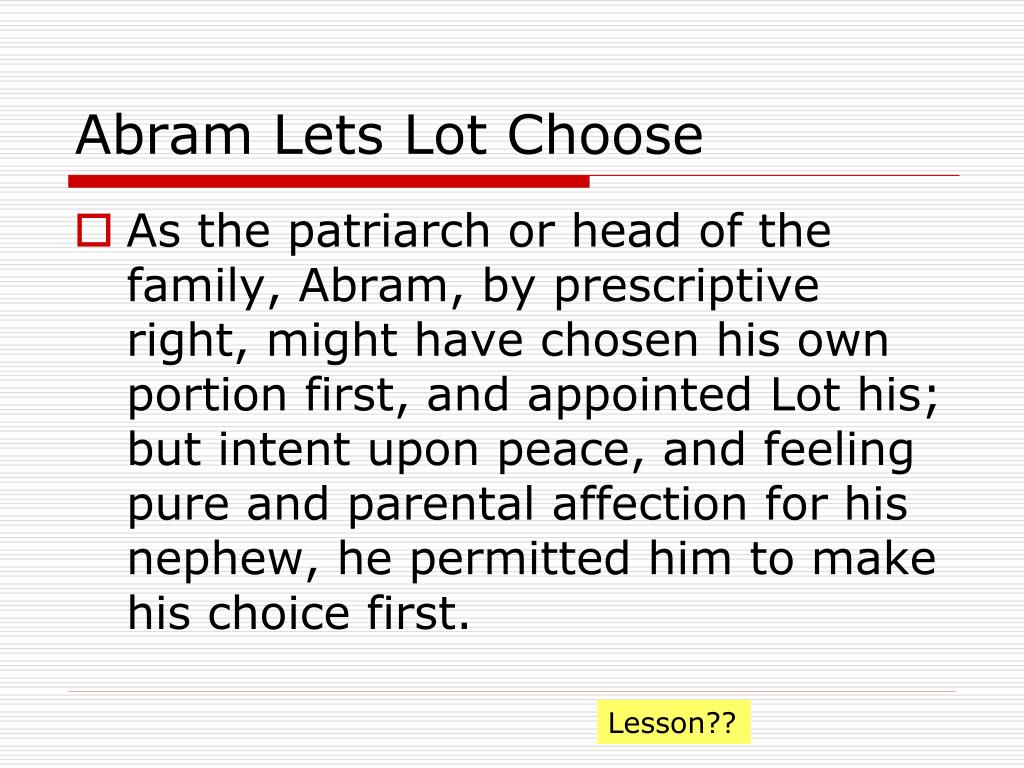 Abram Lets Lot Choose

As the patriarch or head of the family, Abram, by prescriptive right, might have chosen his own portion first, and appointed Lot his; but intent upon peace, and feeling pure and parental affection for his nephew, he permitted him to make his choice first.

Lesson??